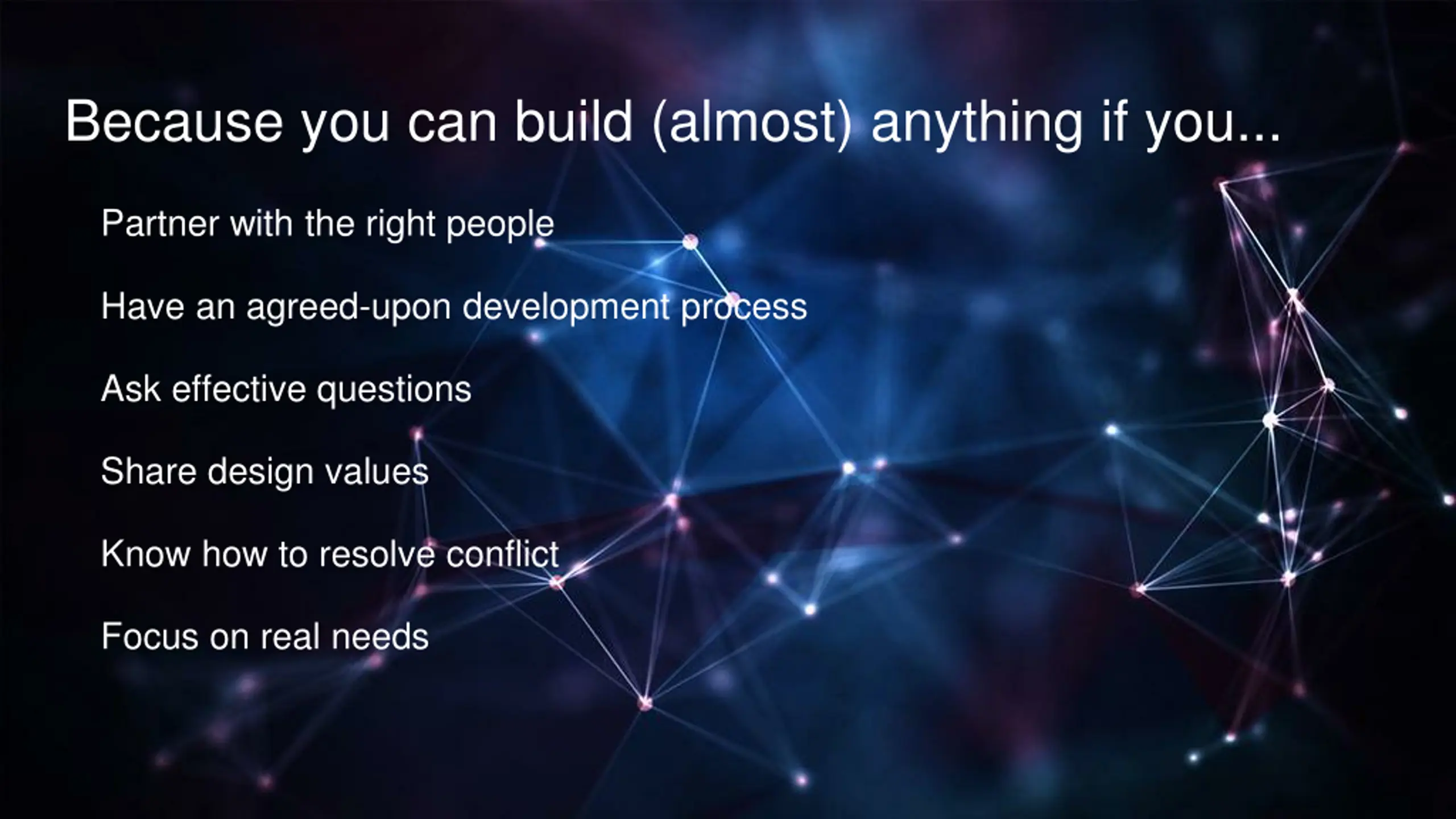 Because you can build (almost) anything if you...

Partner with the right people

Have an agreed-upon development process

Ask effective questions

Share design values

Know how to resolve conflict

Focus on real needs